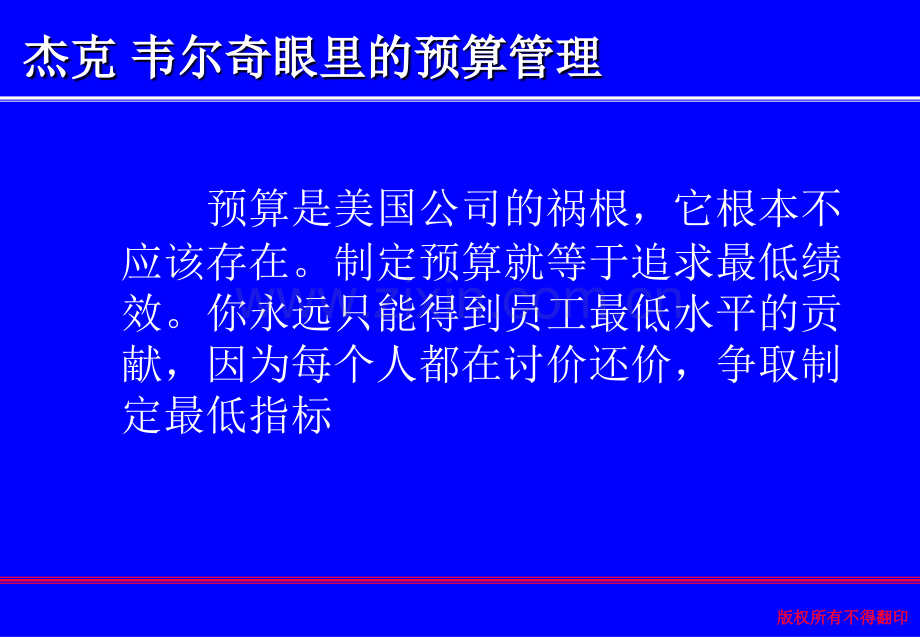 杰克 韦尔奇眼里的预算管理

预算是美国公司的祸根，它根本不应该存在。制定预算就等于追求最低绩效。你永远只能得到员工最低水平的贡献，因为每个人都在讨价还价，争取制定最低指标

版权所有不得翻印